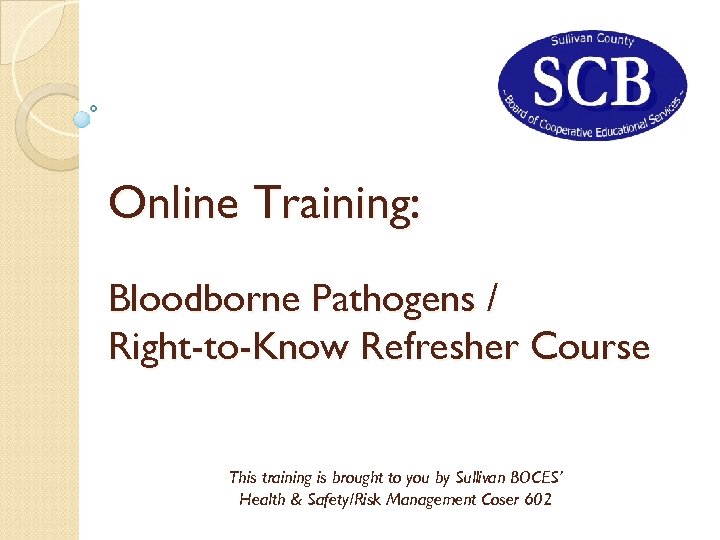 Sullivan County
SCB
~ Board of Cooperative Educational Services ~

Online Training:

Bloodborne Pathogens /
Right-to-Know Refresher Course

This training is brought to you by Sullivan BOCES' Health & Safety/Risk Management Coser 602